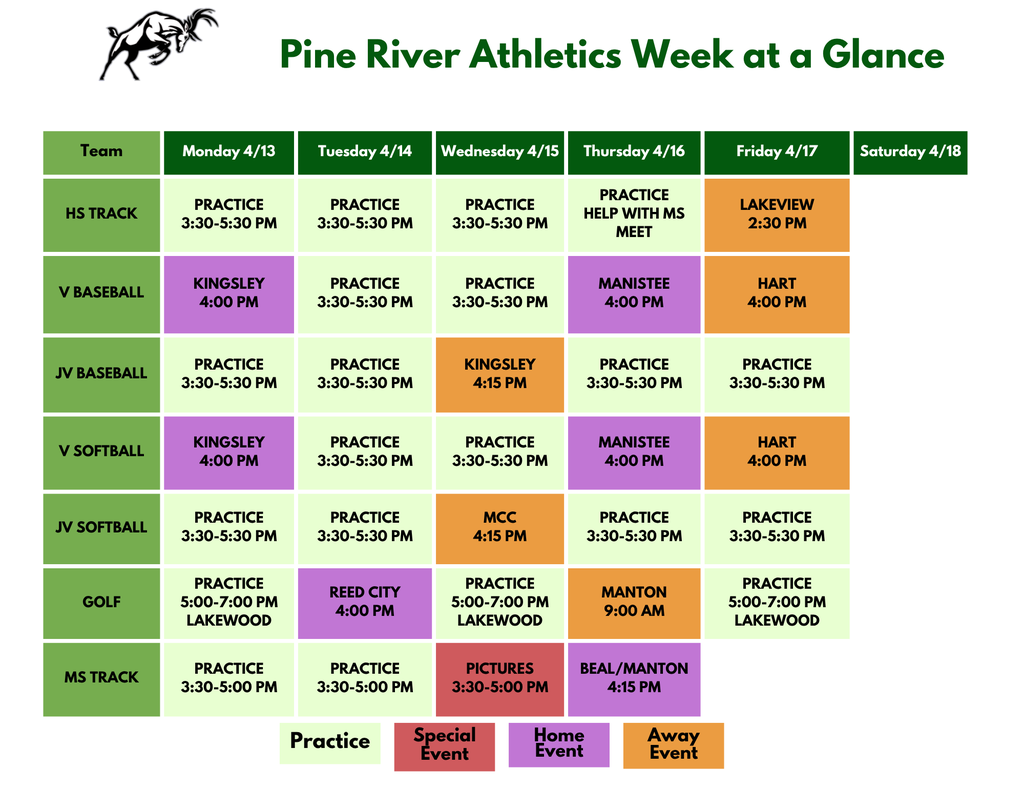 Pine River Athletics Week at a Glance

| Team | Monday 4/13 | Tuesday 4/14 | Wednesday 4/15 | Thursday 4/16 | Friday 4/17 | Saturday 4/18 |
|---|---|---|---|---|---|---|
| HS TRACK | PRACTICE 3:30-5:30 PM | PRACTICE 3:30-5:30 PM | PRACTICE 3:30-5:30 PM | PRACTICE HELP WITH MS MEET | LAKEVIEW 2:30 PM | |
| V BASEBALL | KINGSLEY 4:00 PM | PRACTICE 3:30-5:30 PM | PRACTICE 3:30-5:30 PM | MANISTEE 4:00 PM | HART 4:00 PM | |
| JV BASEBALL | PRACTICE 3:30-5:30 PM | PRACTICE 3:30-5:30 PM | KINGSLEY 4:15 PM | PRACTICE 3:30-5:30 PM | PRACTICE 3:30-5:30 PM | |
| V SOFTBALL | KINGSLEY 4:00 PM | PRACTICE 3:30-5:30 PM | PRACTICE 3:30-5:30 PM | MANISTEE 4:00 PM | HART 4:00 PM | |
| JV SOFTBALL | PRACTICE 3:30-5:30 PM | PRACTICE 3:30-5:30 PM | MCC 4:15 PM | PRACTICE 3:30-5:30 PM | PRACTICE 3:30-5:30 PM | |
| GOLF | PRACTICE 5:00-7:00 PM LAKEWOOD | REED CITY 4:00 PM | PRACTICE 5:00-7:00 PM LAKEWOOD | MANTON 9:00 AM | PRACTICE 5:00-7:00 PM LAKEWOOD | |
| MS TRACK | PRACTICE 3:30-5:00 PM | PRACTICE 3:30-5:00 PM | PICTURES 3:30-5:00 PM | BEAL/MANTON 4:15 PM | | |

Practice
Special Event
Home Event
Away Event